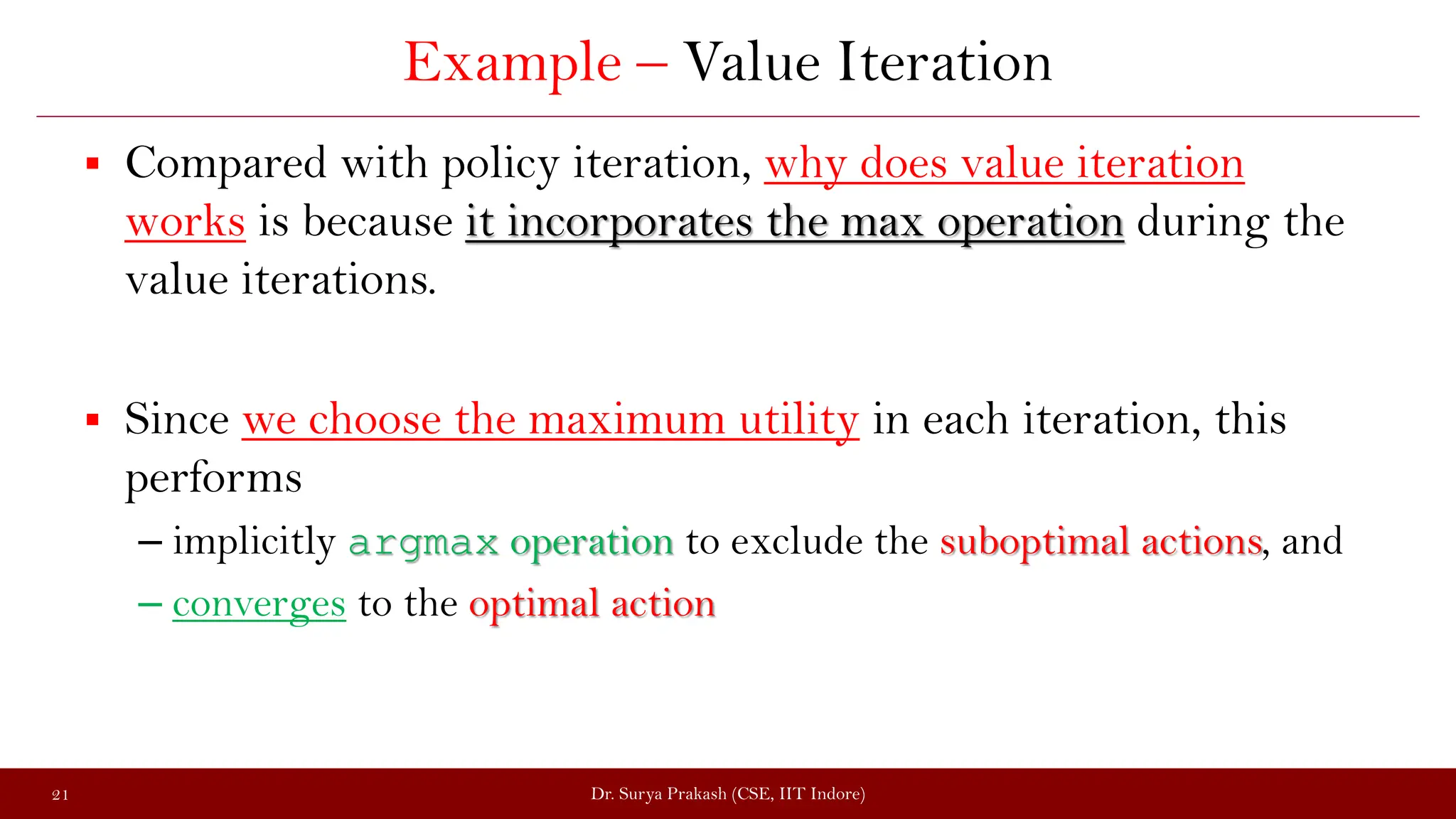 Example – Value Iteration

▪ Compared with policy iteration, why does value iteration works is because it incorporates the max operation during the value iterations.

▪ Since we choose the maximum utility in each iteration, this performs

– implicitly argmax operation to exclude the suboptimal actions, and

– converges to the optimal action

21

Dr. Surya Prakash (CSE, IIT Indore)